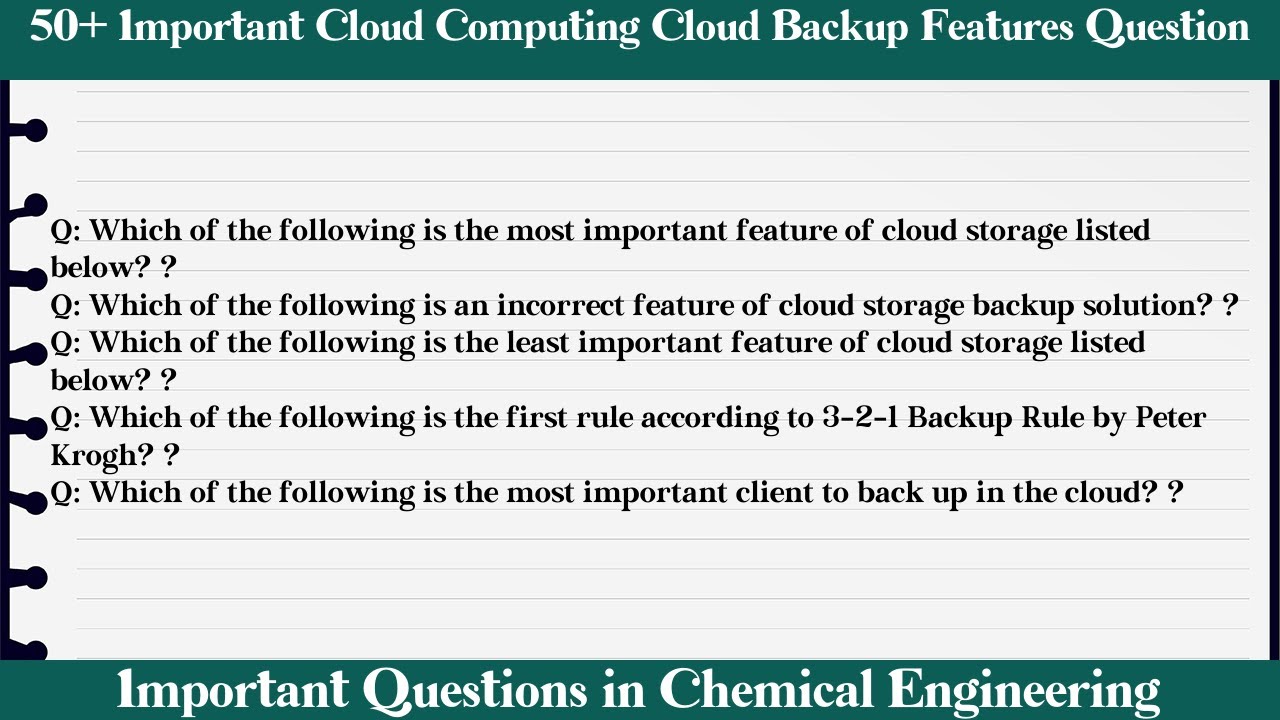 50+ Important Cloud Computing Cloud Backup Features Question

Q: Which of the following is the most important feature of cloud storage listed below? ?
Q: Which of the following is an incorrect feature of cloud storage backup solution? ?
Q: Which of the following is the least important feature of cloud storage listed below? ?
Q: Which of the following is the first rule according to 3-2-1 Backup Rule by Peter Krogh? ?
Q: Which of the following is the most important client to back up in the cloud? ?

Important Questions in Chemical Engineering